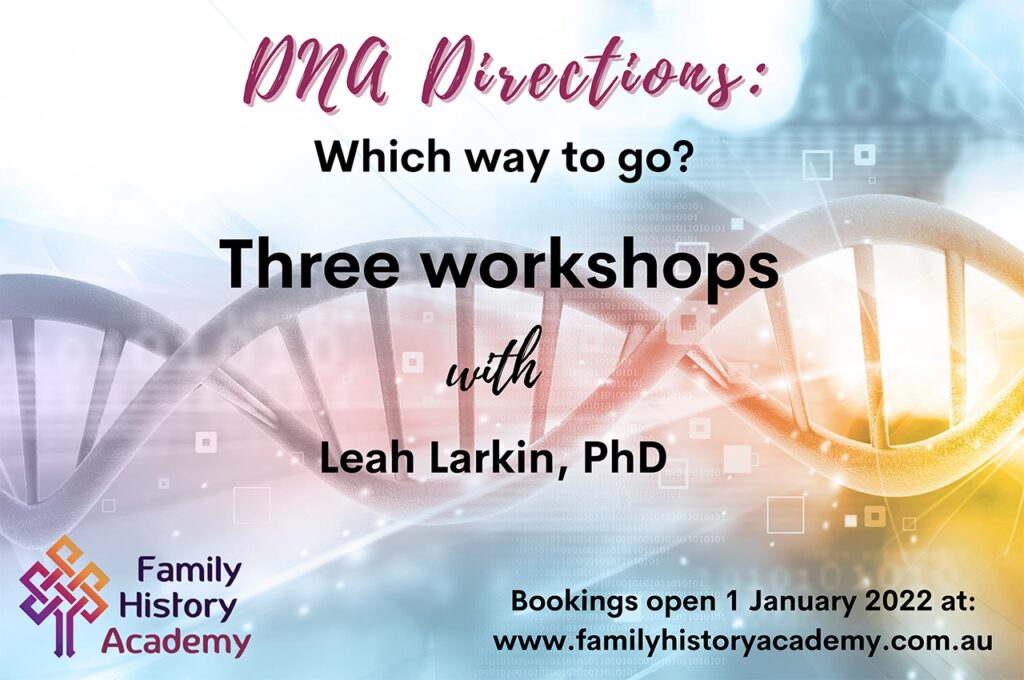 DNA Directions:

Which way to go?

Three workshops

with

Leah Larkin, PhD

Family History Academy

Bookings open 1 January 2022 at:
www.familyhistoryacademy.com.au